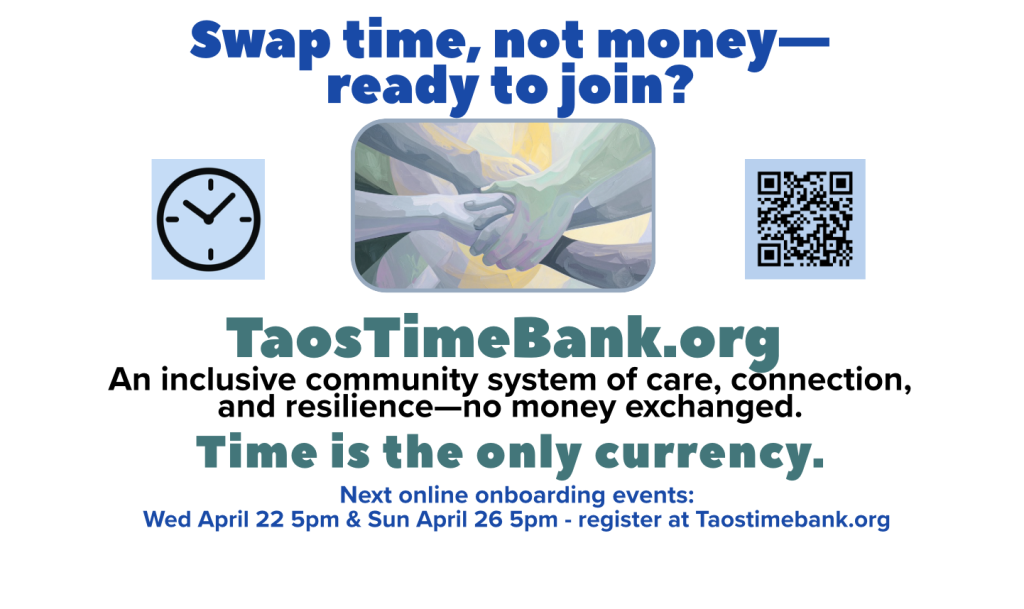 Swap time, not money—
ready to join?

TaosTimeBank.org

An inclusive community system of care, connection, and resilience—no money exchanged.

Time is the only currency.

Next online onboarding events:
Wed April 22 5pm & Sun April 26 5pm - register at Taostimebank.org